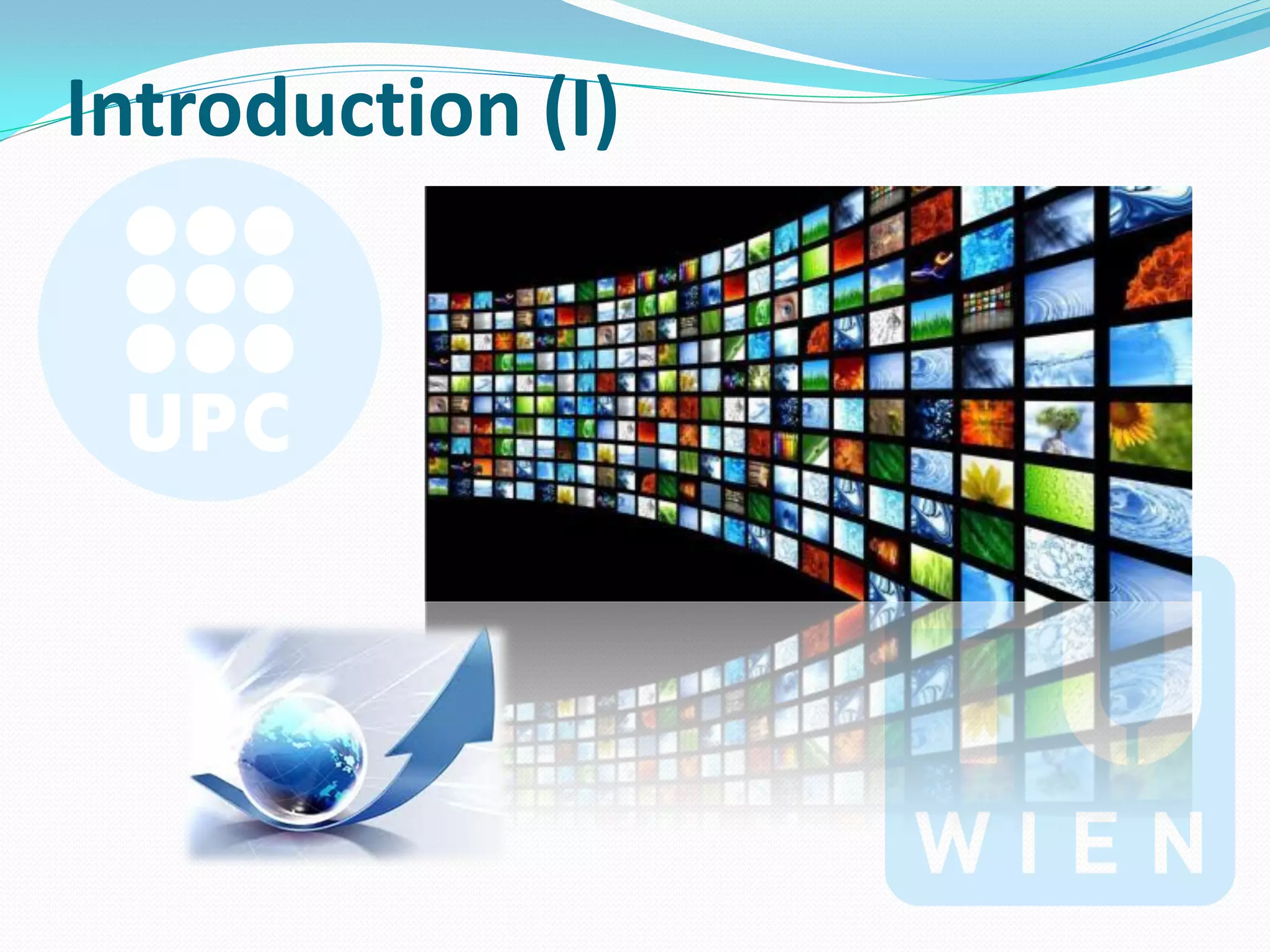 Introduction (I)

UPC

WIEN